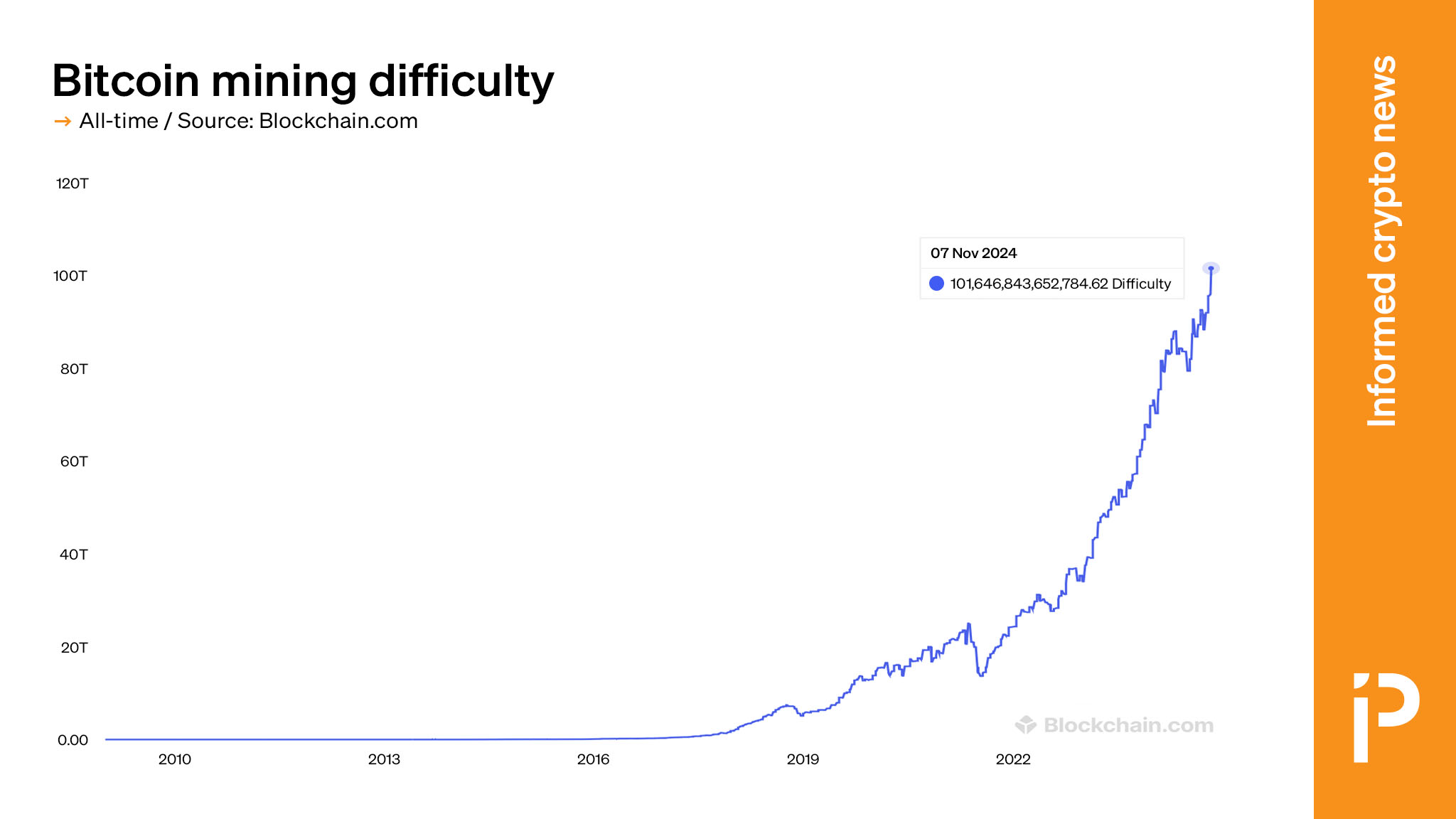 Bitcoin mining difficulty
→ All-time / Source: Blockchain.com

120T
100T
80T
60T
40T
20T
0.00

2010
2013
2016
2019
2022

07 Nov 2024
101,646,843,652,784.62 Difficulty

Blockchain.com

Informed crypto news